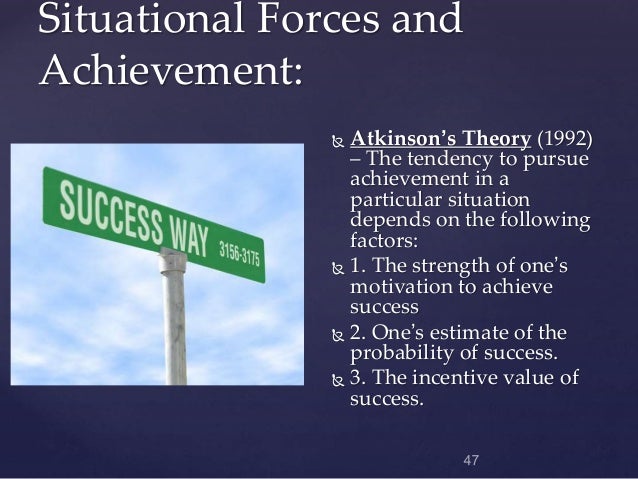 Situational Forces and Achievement:

SUCCESS WAY 3156-3175

Atkinson's Theory (1992) – The tendency to pursue achievement in a particular situation depends on the following factors:

1. The strength of one's motivation to achieve success

2. One's estimate of the probability of success.

3. The incentive value of success.

47